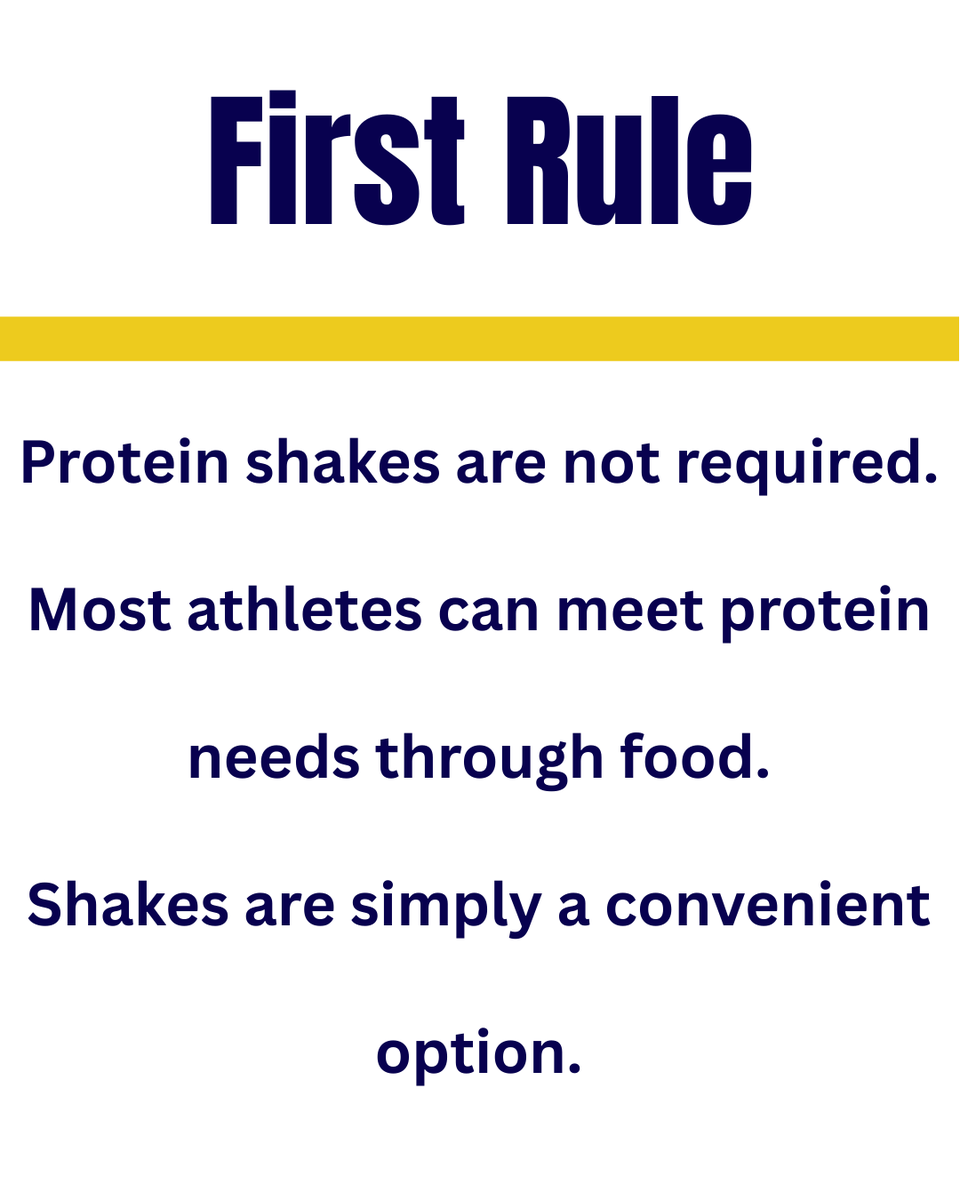 First Rule

Protein shakes are not required.

Most athletes can meet protein needs through food.

Shakes are simply a convenient option.